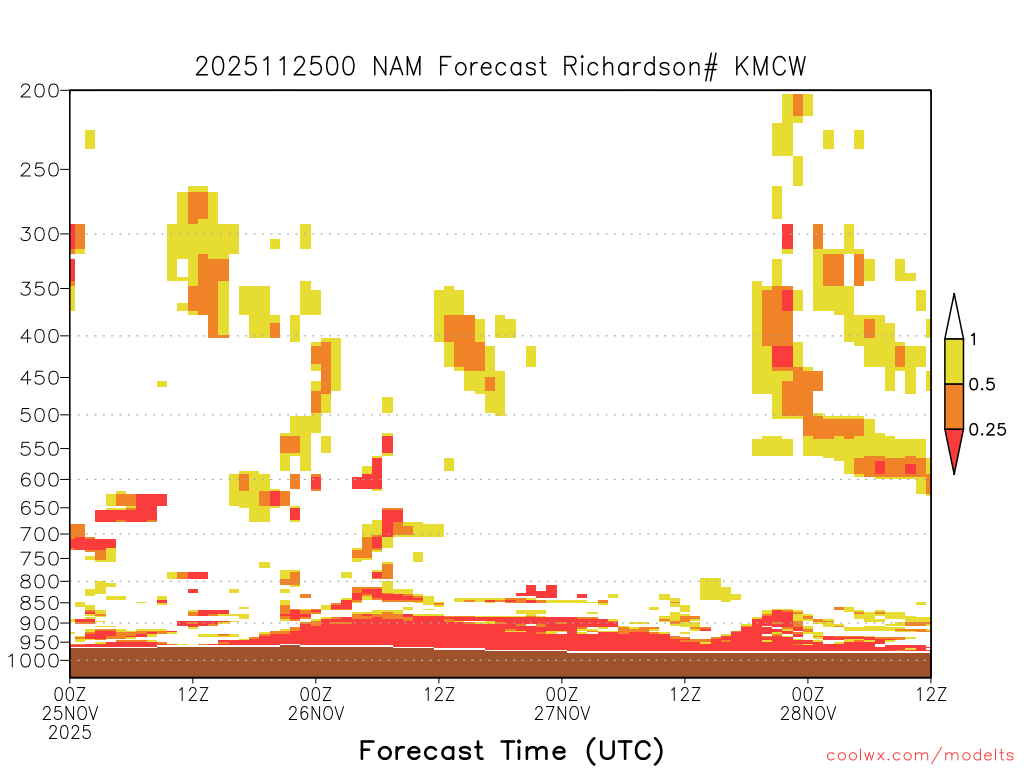 2025112500 NAM Forecast Richardson# KMCW

200
250
300
350
400
450
500
550
600
650
700
750
800
850
900
950
1000

1
0.5
0.25

00Z
25NOV
2025
12Z
00Z
26NOV
12Z
00Z
27NOV
12Z
00Z
28NOV
12Z

Forecast Time (UTC)

coolwx.com/modelts